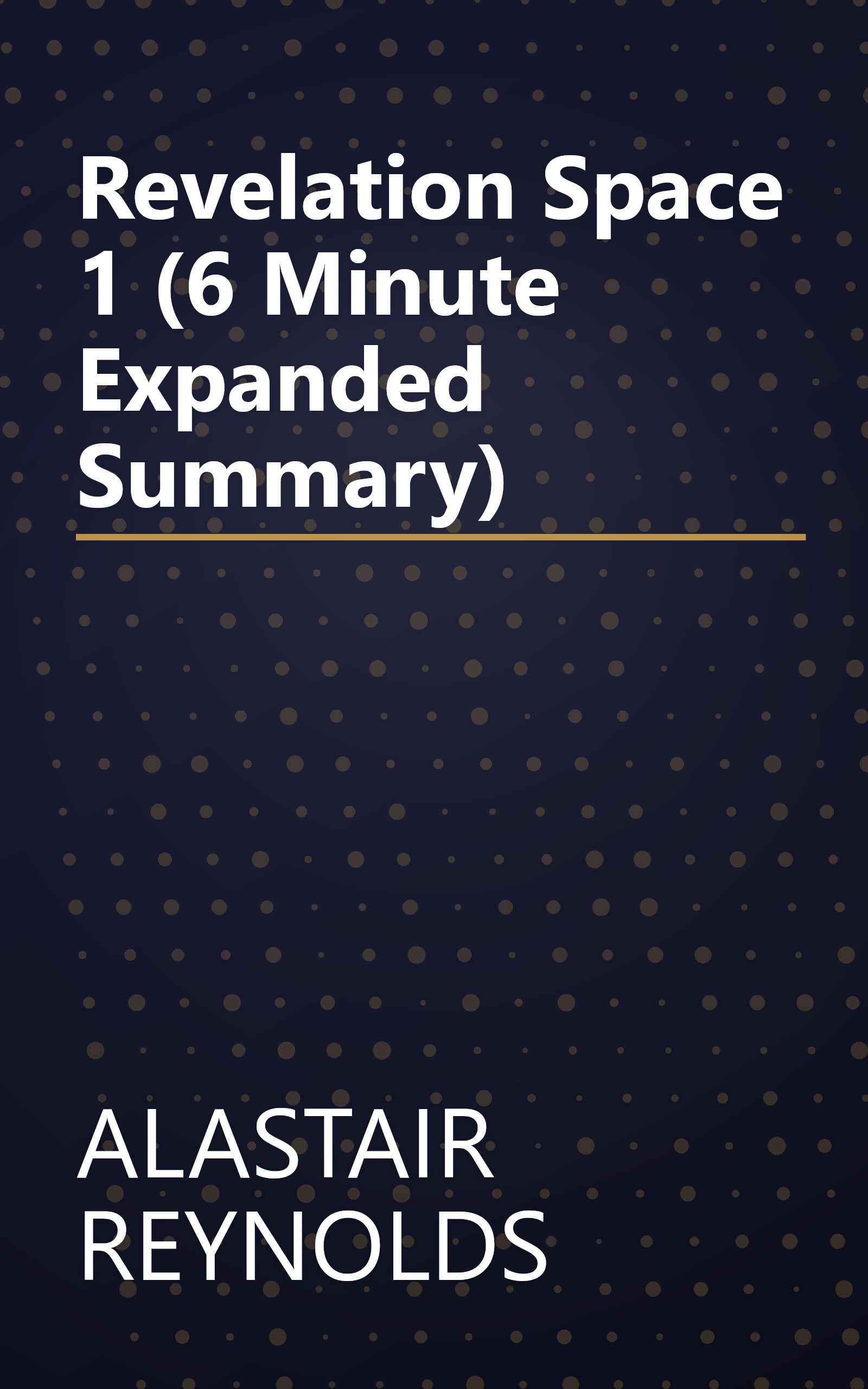 Revelation Space 1 (6 Minute Expanded Summary)

ALASTAIR REYNOLDS